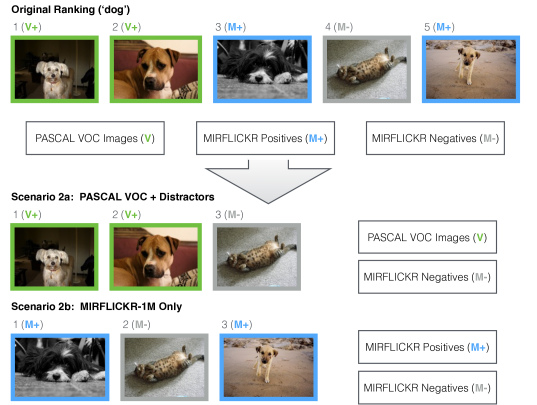 Original Ranking ('dog')

1 (V+) 2 (V+) 3 (M+) 4 (M-) 5 (M+)

PASCAL VOC Images (V)

MIRFLICKR Positives (M+)

MIRFLICKR Negatives (M-)

Scenario 2a: PASCAL VOC + Distractors

1 (V+) 2 (V+) 3 (M-)

PASCAL VOC Images (V)

MIRFLICKR Negatives (M-)

Scenario 2b: MIRFLICKR-1M Only

1 (M+) 2 (M-) 3 (M+)

MIRFLICKR Positives (M+)

MIRFLICKR Negatives (M-)